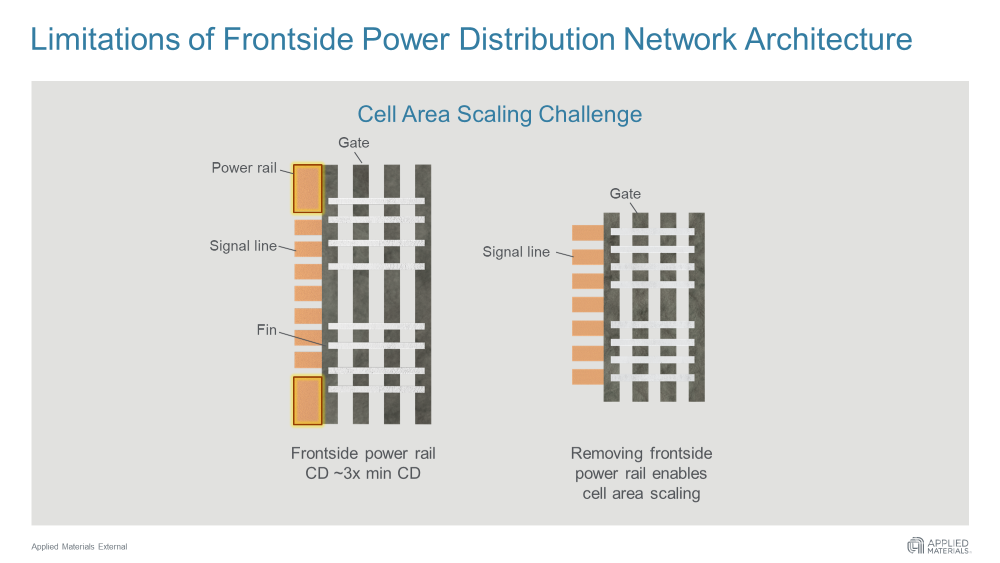 Limitations of Frontside Power Distribution Network Architecture

Cell Area Scaling Challenge

Gate

Power rail

Signal line

Fin

Frontside power rail CD ~3x min CD

Gate

Signal line

Removing frontside power rail enables cell area scaling

Applied Materials External

APPLIED MATERIALS